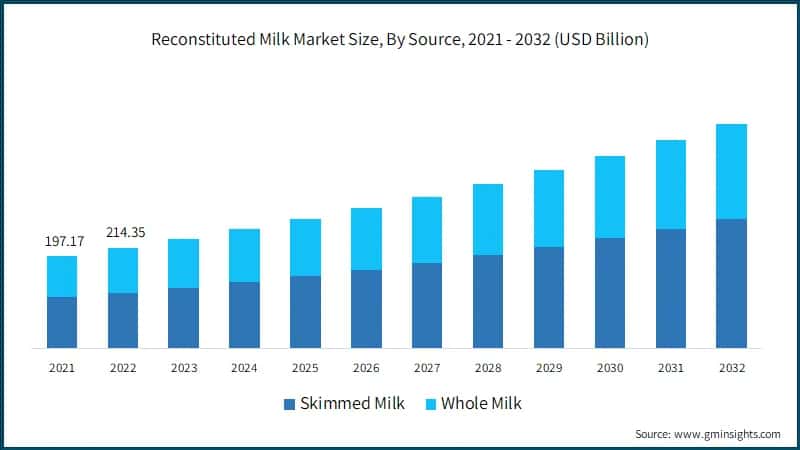 Reconstituted Milk Market Size, By Source, 2021 - 2032 (USD Billion)

197.17
214.35

2021 2022 2023 2024 2025 2026 2027 2028 2029 2030 2031 2032

Skimmed Milk Whole Milk

Source: www.gminsights.com